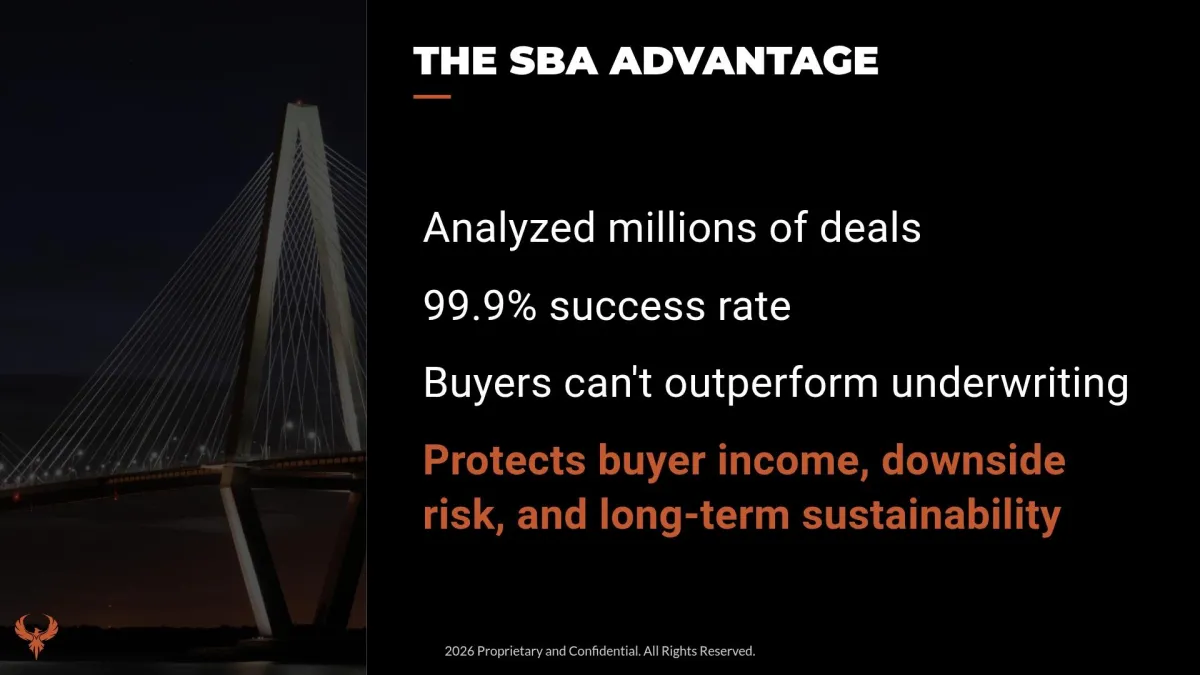 THE SBA ADVANTAGE

Analyzed millions of deals

99.9% success rate

Buyers can't outperform underwriting

Protects buyer income, downside risk, and long-term sustainability

2026 Proprietary and Confidential. All Rights Reserved.